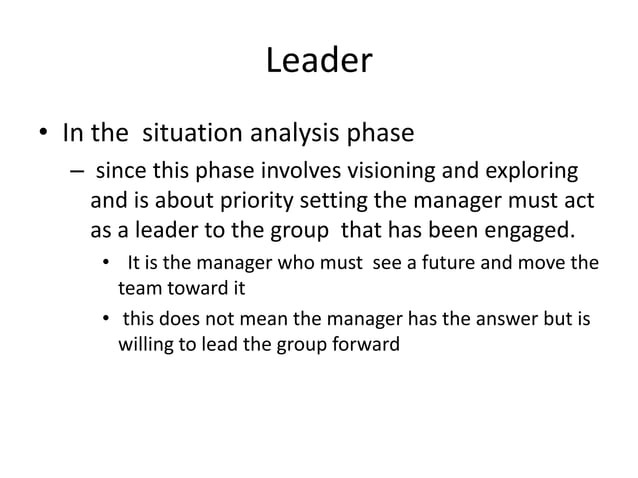 Leader

• In the situation analysis phase

– since this phase involves visioning and exploring and is about priority setting the manager must act as a leader to the group that has been engaged.

• It is the manager who must see a future and move the team toward it

• this does not mean the manager has the answer but is willing to lead the group forward